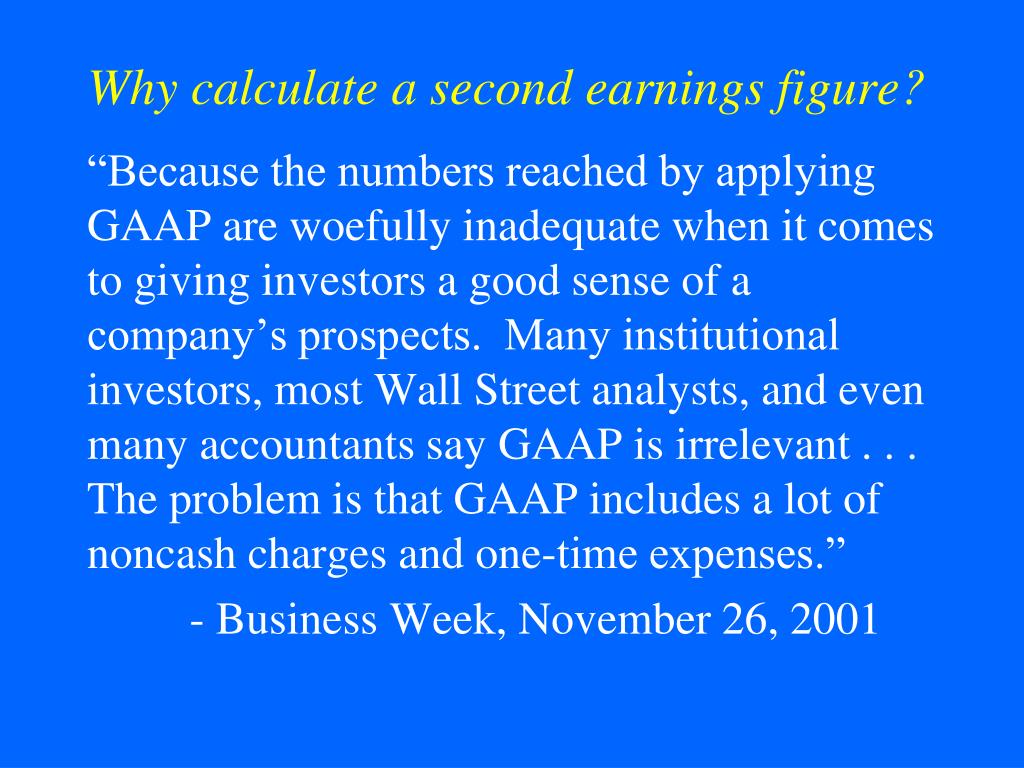 Why calculate a second earnings figure?

“Because the numbers reached by applying GAAP are woefully inadequate when it comes to giving investors a good sense of a company’s prospects. Many institutional investors, most Wall Street analysts, and even many accountants say GAAP is irrelevant . . . The problem is that GAAP includes a lot of noncash charges and one-time expenses.”

- Business Week, November 26, 2001